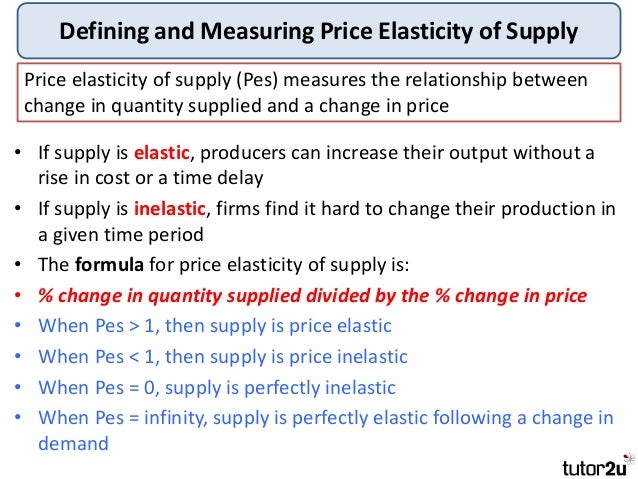 Defining and Measuring Price Elasticity of Supply

Price elasticity of supply (Pes) measures the relationship between change in quantity supplied and a change in price

• If supply is elastic, producers can increase their output without a rise in cost or a time delay
• If supply is inelastic, firms find it hard to change their production in a given time period
• The formula for price elasticity of supply is:
• % change in quantity supplied divided by the % change in price
• When Pes > 1, then supply is price elastic
• When Pes < 1, then supply is price inelastic
• When Pes = 0, supply is perfectly inelastic
• When Pes = infinity, supply is perfectly elastic following a change in demand

tutor2u